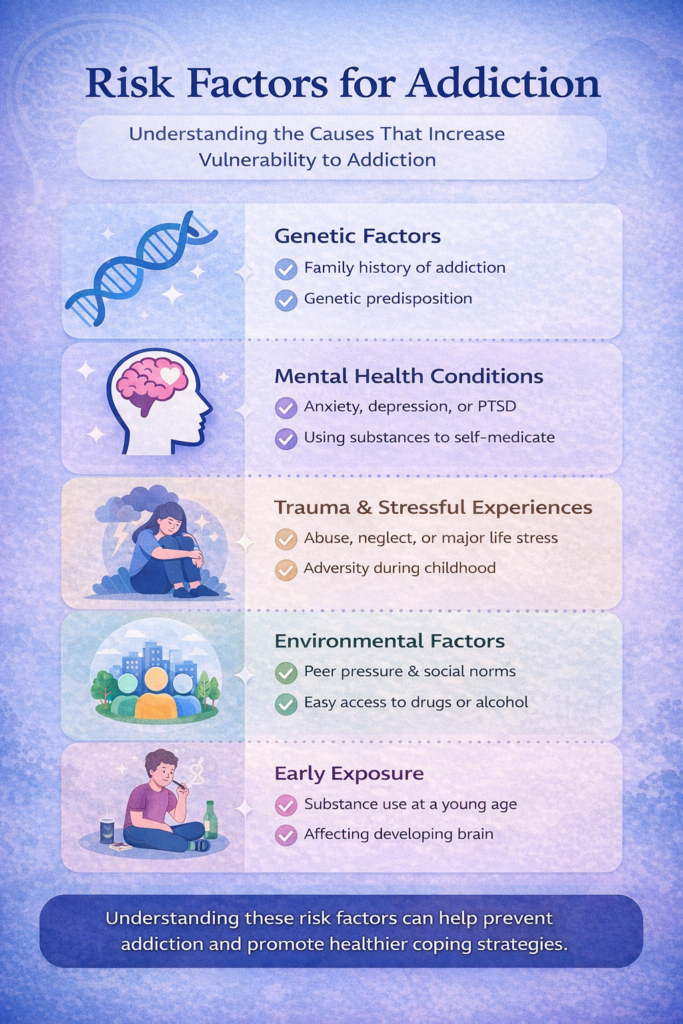 Risk Factors for Addiction

Understanding the Causes That Increase Vulnerability to Addiction

Genetic Factors
Family history of addiction
Genetic predisposition

Mental Health Conditions
Anxiety, depression, or PTSD
Using substances to self-medicate

Trauma & Stressful Experiences
Abuse, neglect, or major life stress
Adversity during childhood

Environmental Factors
Peer pressure & social norms
Easy access to drugs or alcohol

Early Exposure
Substance use at a young age
Affecting developing brain

Understanding these risk factors can help prevent addiction and promote healthier coping strategies.